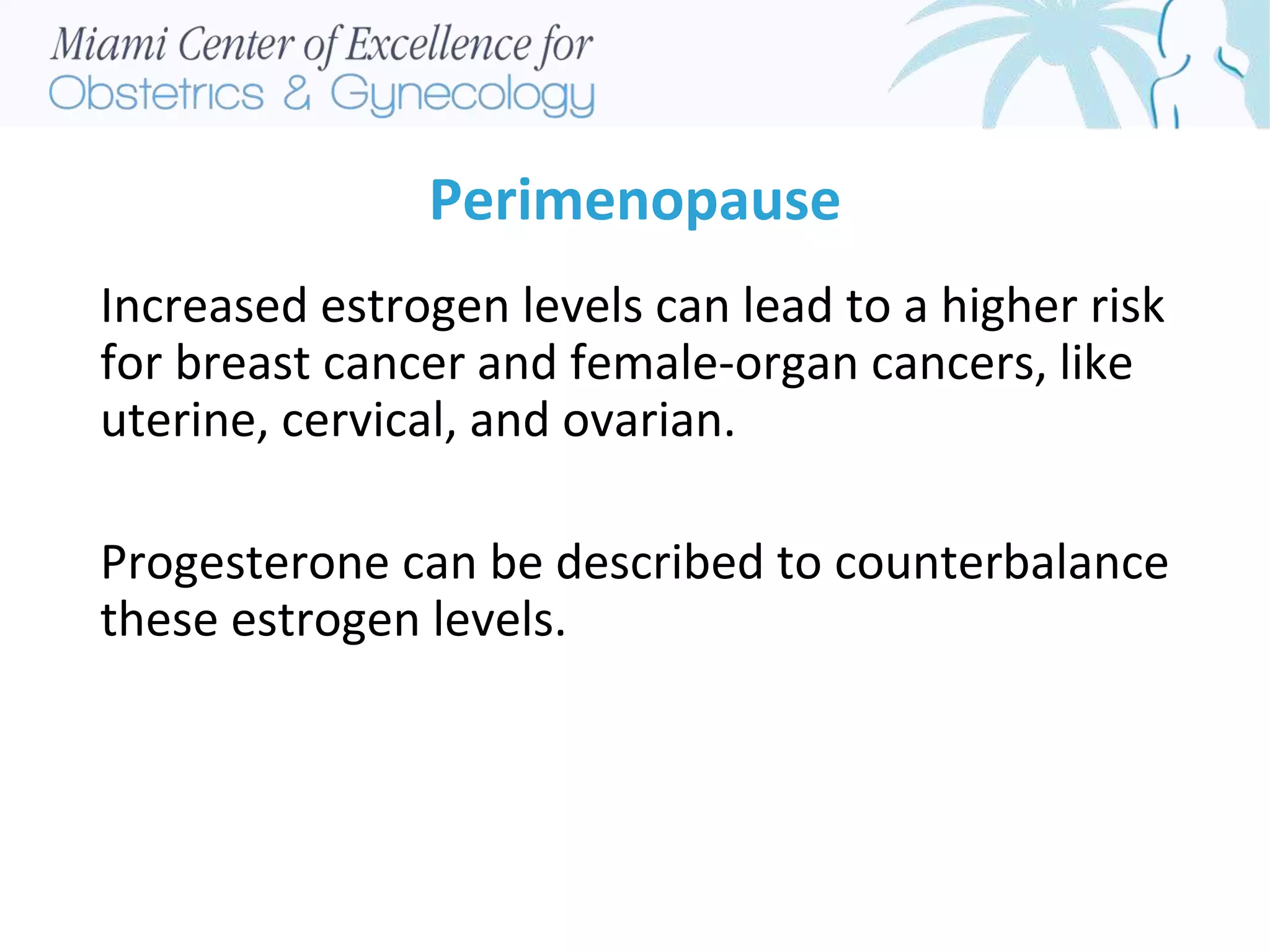 Miami Center of Excellence for
Obstetrics & Gynecology

Perimenopause

Increased estrogen levels can lead to a higher risk for breast cancer and female-organ cancers, like uterine, cervical, and ovarian.

Progesterone can be described to counterbalance these estrogen levels.